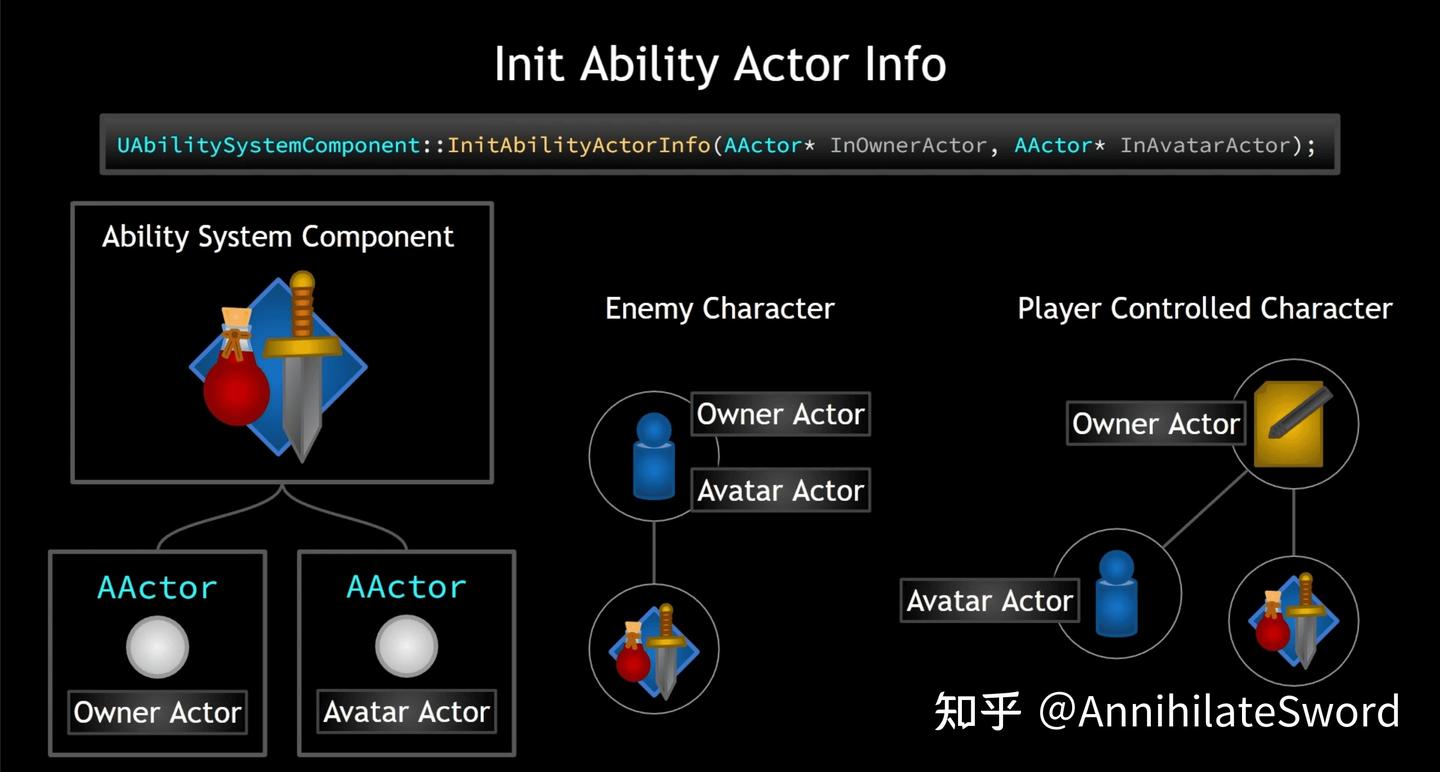 Init Ability Actor Info

UAbilitySystemComponent::InitAbilityActorInfo(AActor* InOwnerActor, AActor* InAvatarActor);

Ability System Component

AActor

Owner Actor

AActor

Avatar Actor

Enemy Character

Owner Actor

Avatar Actor

Player Controlled Character

Owner Actor

Avatar Actor

知乎 @AnnihilateSword